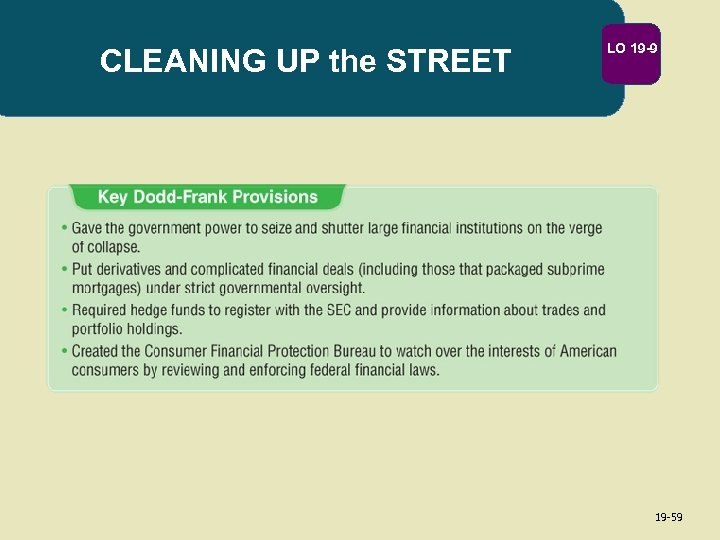 CLEANING UP the STREET

LO 19-9

Key Dodd-Frank Provisions

• Gave the government power to seize and shutter large financial institutions on the verge of collapse.
• Put derivatives and complicated financial deals (including those that packaged subprime mortgages) under strict governmental oversight.
• Required hedge funds to register with the SEC and provide information about trades and portfolio holdings.
• Created the Consumer Financial Protection Bureau to watch over the interests of American consumers by reviewing and enforcing federal financial laws.

19-59